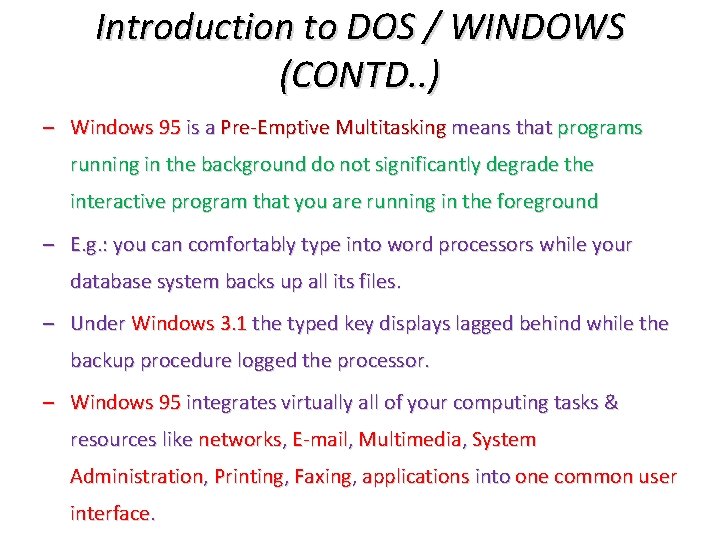 Introduction to DOS / WINDOWS (CONTD..)

– Windows 95 is a Pre-Emptive Multitasking means that programs running in the background do not significantly degrade the interactive program that you are running in the foreground

– E.g.: you can comfortably type into word processors while your database system backs up all its files.

– Under Windows 3.1 the typed key displays lagged behind while the backup procedure logged the processor.

– Windows 95 integrates virtually all of your computing tasks & resources like networks, E-mail, Multimedia, System Administration, Printing, Faxing, applications into one common user interface.